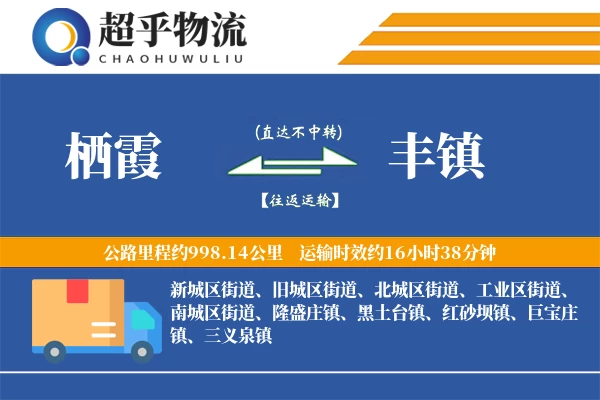 超乎物流
CHAOHUWULIU

栖霞

(直达不中转)

【往返运输】

丰镇

公路里程约998.14公里　运输时效约16小时38分钟

新城区街道、旧城区街道、北城区街道、工业区街道、南城区街道、隆盛庄镇、黑土台镇、红砂坝镇、巨宝庄镇、三义泉镇